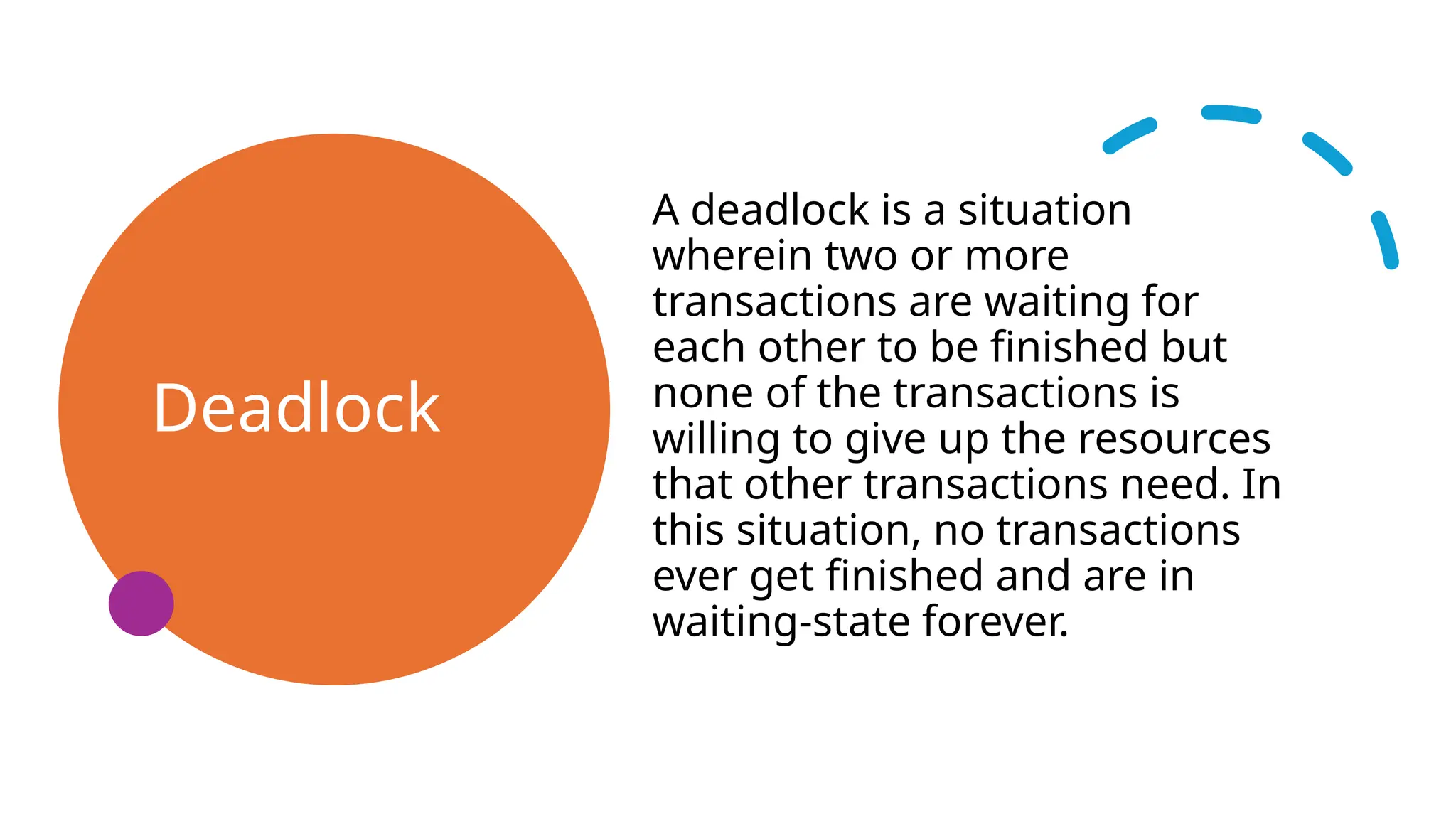 Deadlock

A deadlock is a situation wherein two or more transactions are waiting for each other to be finished but none of the transactions is willing to give up the resources that other transactions need. In this situation, no transactions ever get finished and are in waiting-state forever.